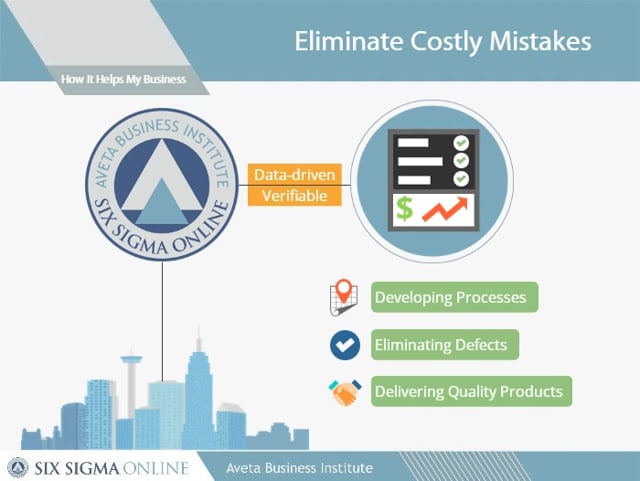 Eliminate Costly Mistakes

How It Helps My Business

AVETA BUSINESS INSTITUTE
SIX SIGMA ONLINE

Data-driven
Verifiable

$

Developing Processes

Eliminating Defects

Delivering Quality Products

SIX SIGMA ONLINE

Aveta Business Institute